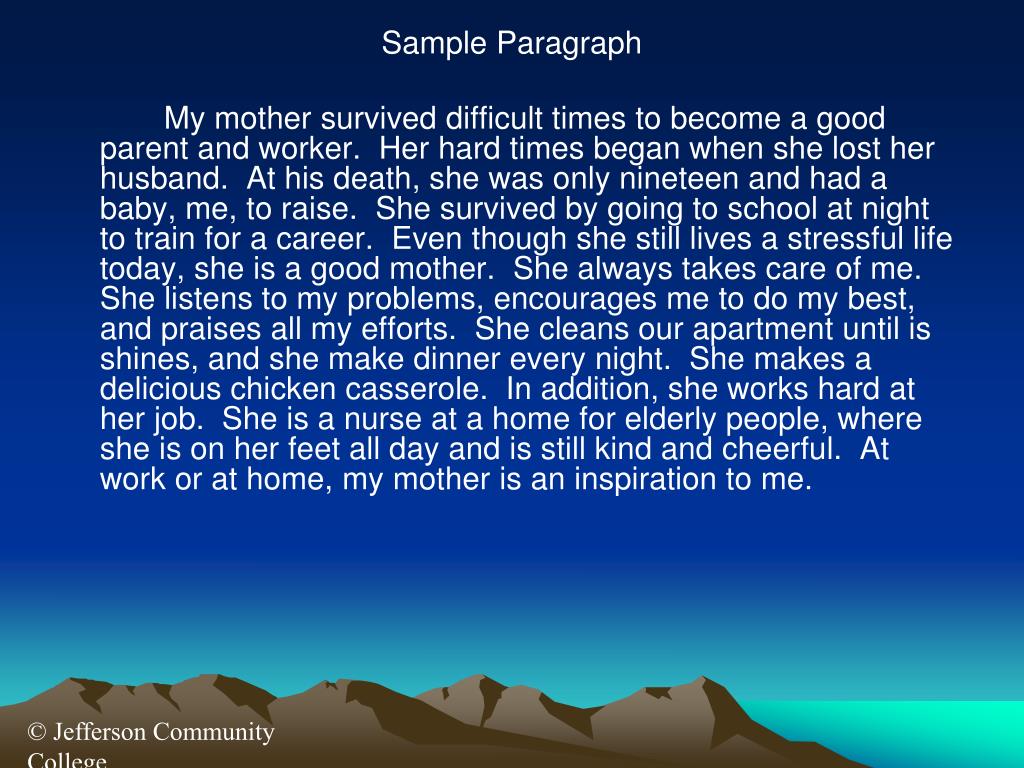 Sample Paragraph

My mother survived difficult times to become a good parent and worker. Her hard times began when she lost her husband. At his death, she was only nineteen and had a baby, me, to raise. She survived by going to school at night to train for a career. Even though she still lives a stressful life today, she is a good mother. She always takes care of me. She listens to my problems, encourages me to do my best, and praises all my efforts. She cleans our apartment until is shines, and she make dinner every night. She makes a delicious chicken casserole. In addition, she works hard at her job. She is a nurse at a home for elderly people, where she is on her feet all day and is still kind and cheerful. At work or at home, my mother is an inspiration to me.

© Jefferson Community College